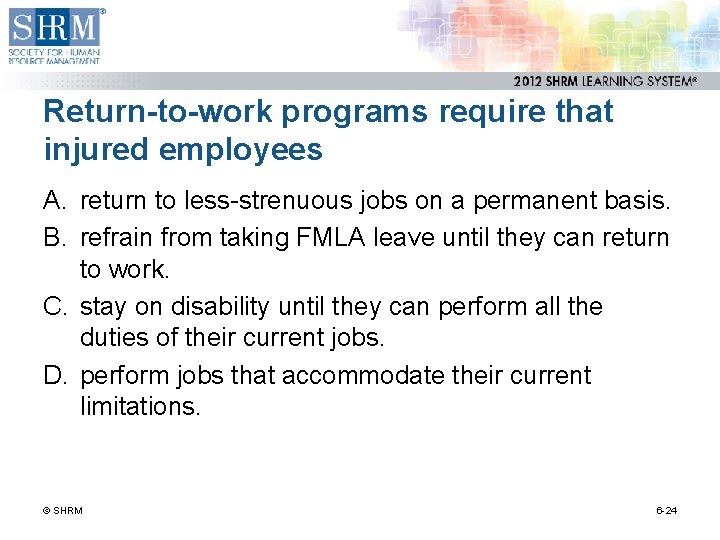 SHRM®
SOCIETY FOR HUMAN RESOURCE MANAGEMENT

2012 SHRM LEARNING SYSTEM®

Return-to-work programs require that injured employees

A. return to less-strenuous jobs on a permanent basis.

B. refrain from taking FMLA leave until they can return to work.

C. stay on disability until they can perform all the duties of their current jobs.

D. perform jobs that accommodate their current limitations.

© SHRM

6-24